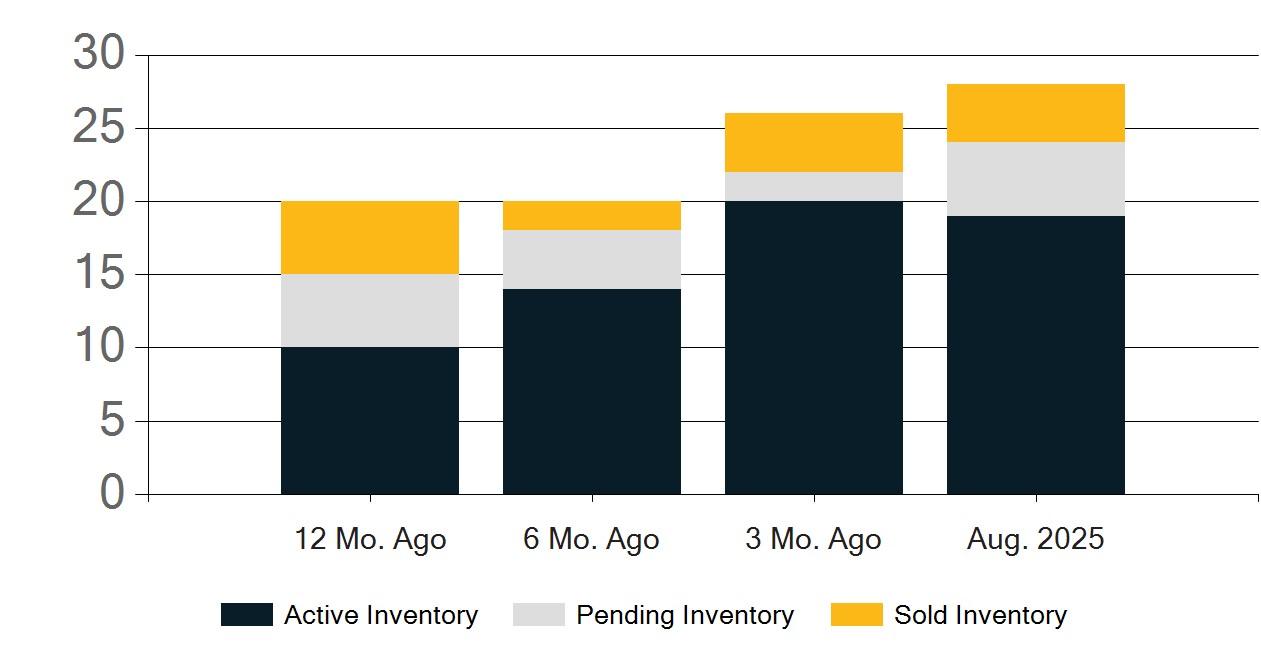 30
25
20
15
10
5
0

12 Mo. Ago
6 Mo. Ago
3 Mo. Ago
Aug. 2025

Active Inventory
Pending Inventory
Sold Inventory